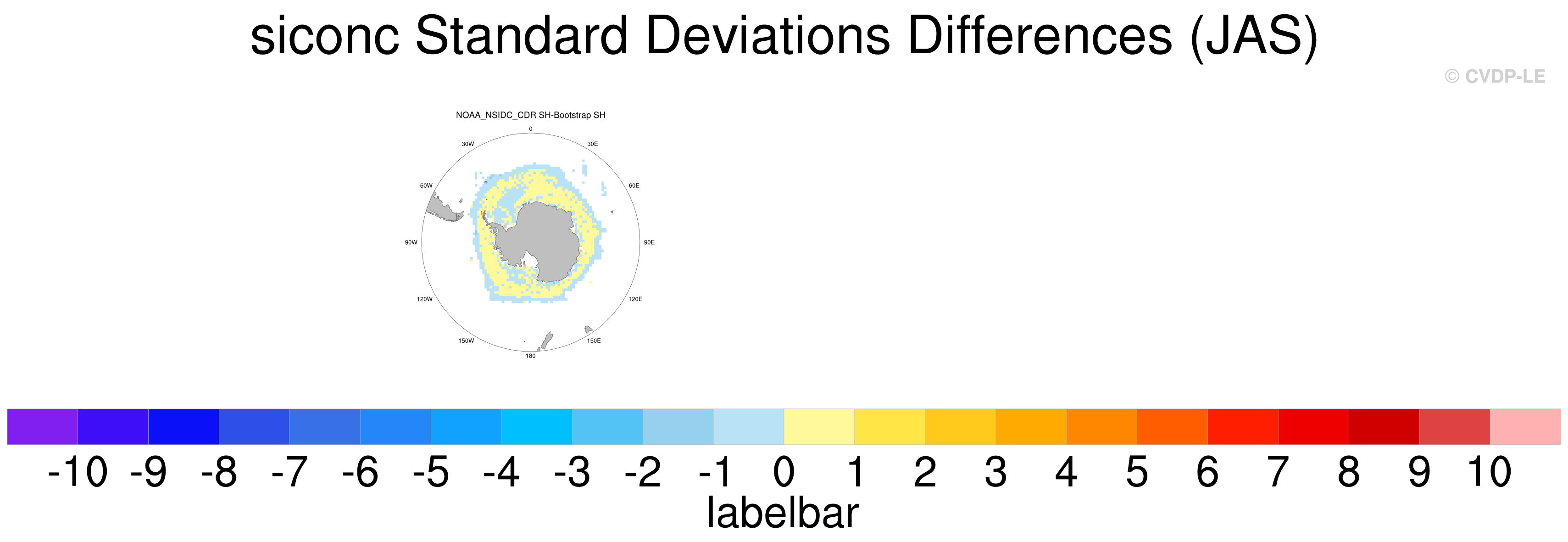 siconc Standard Deviations Differences (JAS)

© CVDP-LE

NOAA_NSIDC_CDR SH-Bootstrap SH

0
30W
30E
60W
60E
90W
90E
120W
120E
150W
150E
180

-10 -9 -8 -7 -6 -5 -4 -3 -2 -1 0 1 2 3 4 5 6 7 8 9 10

labelbar